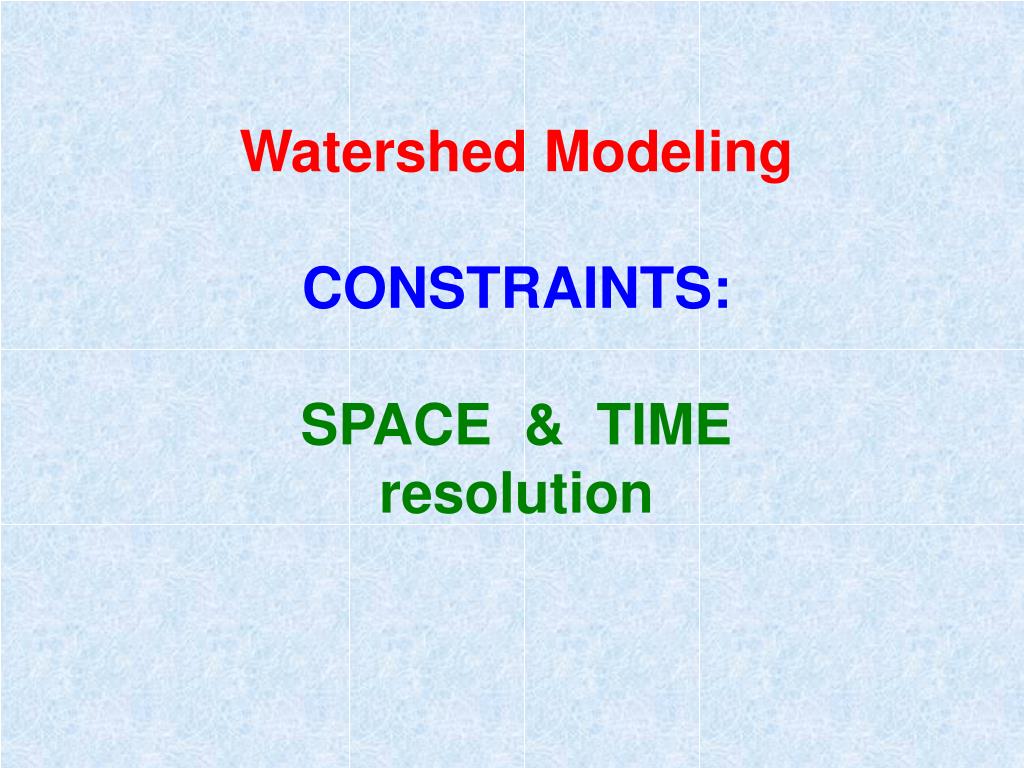 Watershed Modeling

CONSTRAINTS:

SPACE & TIME resolution